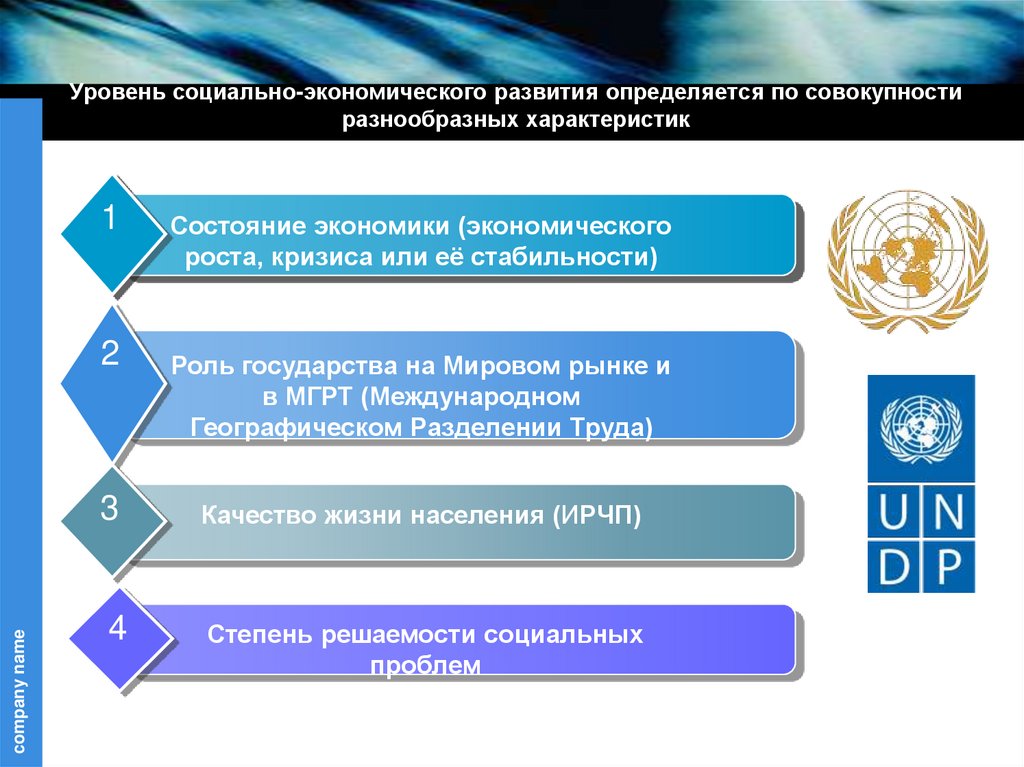 Уровень социально-экономического развития определяется по совокупности разнообразных характеристик

1
Состояние экономики (экономического роста, кризиса или её стабильности)

2
Роль государства на Мировом рынке и в МГРТ (Международном Географическом Разделении Труда)

3
Качество жизни населения (ИРЧП)

4
Степень решаемости социальных проблем

U N
D P

company name